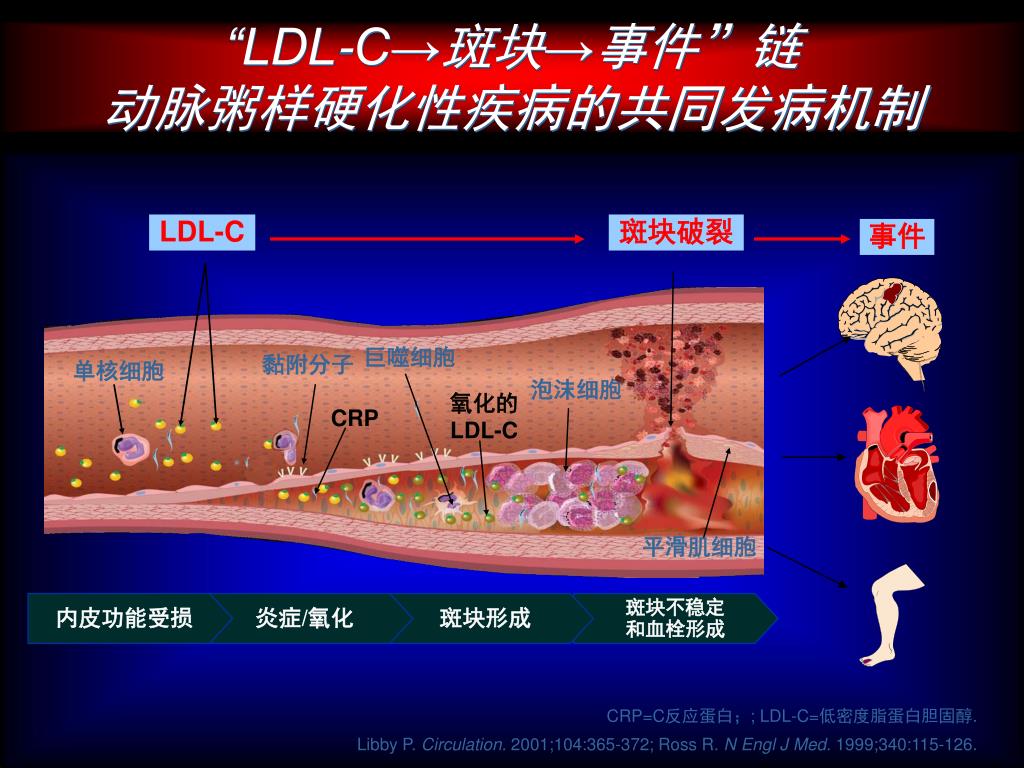 “LDL-C→斑块→事件”链
动脉粥样硬化性疾病的共同发病机制

LDL-C
斑块破裂
事件

单核细胞
黏附分子
巨噬细胞
CRP
氧化的 LDL-C
泡沫细胞
平滑肌细胞

内皮功能受损
炎症/氧化
斑块形成
斑块不稳定和血栓形成

CRP=C反应蛋白；; LDL-C=低密度脂蛋白胆固醇.
Libby P. Circulation. 2001;104:365-372; Ross R. N Engl J Med. 1999;340:115-126.